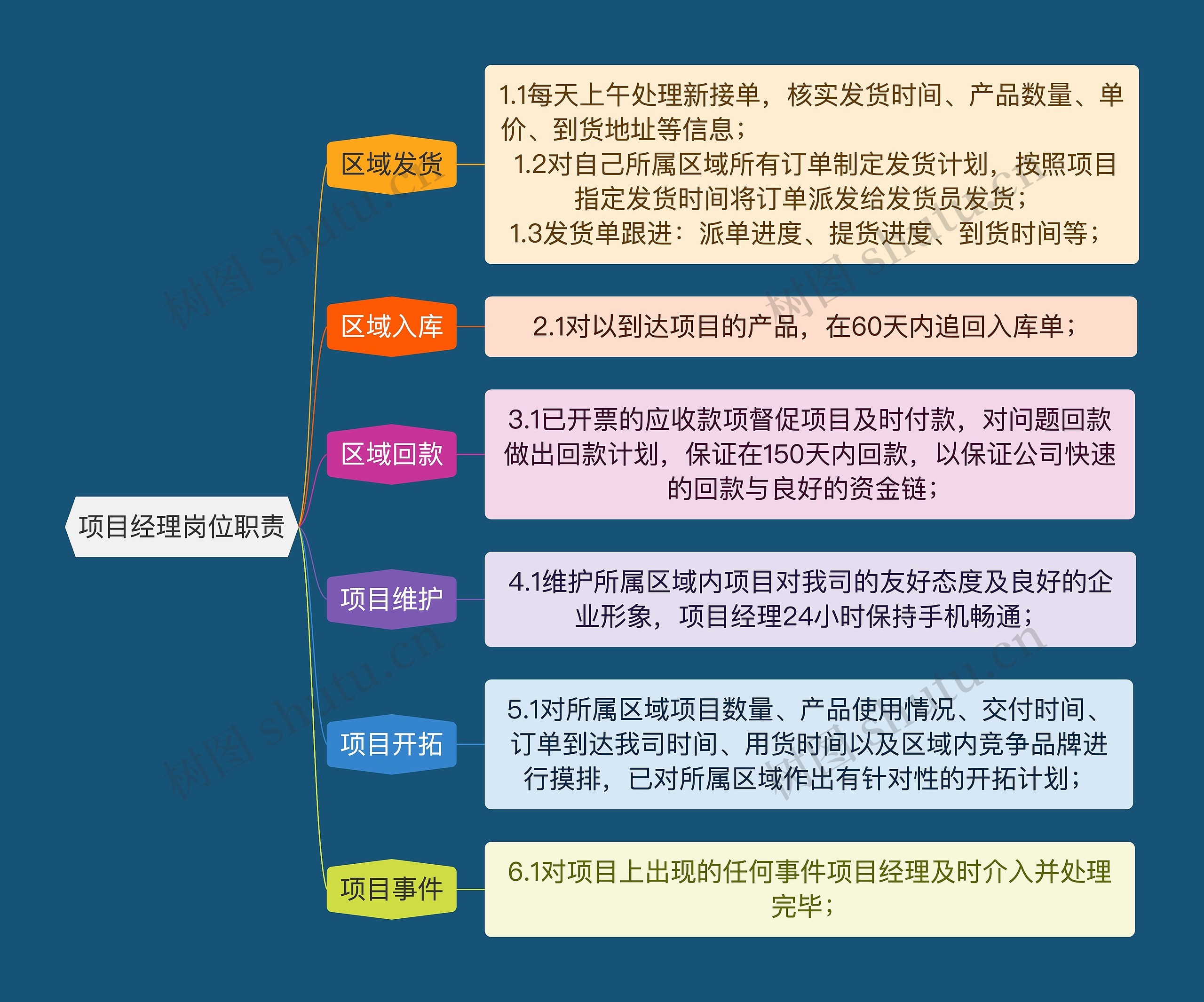 项目经理岗位职责

区域发货

1.1每天上午处理新接单，核实发货时间、产品数量、单价、到货地址等信息；
1.2对自己所属区域所有订单制定发货计划，按照项目指定发货时间将订单派发给发货员发货；
1.3发货单跟进：派单进度、提货进度、到货时间等；

区域入库

2.1对以到达项目的产品，在60天内追回入库单；

区域回款

3.1已开票的应收款项督促项目及时付款，对问题回款做出回款计划，保证在150天内回款，以保证公司快速的回款与良好的资金链；

项目维护

4.1维护所属区域内项目对我司的友好态度及良好的企业形象，项目经理24小时保持手机畅通；

项目开拓

5.1对所属区域项目数量、产品使用情况、交付时间、订单到达我司时间、用货时间以及区域内竞争品牌进行摸排，已对所属区域作出有针对性的开拓计划；

项目事件

6.1对项目上出现的任何事件项目经理及时介入并处理完毕；

树图 shutu.cn
树图 shutu.cn
树图 shutu.cn
树图 shutu.cn